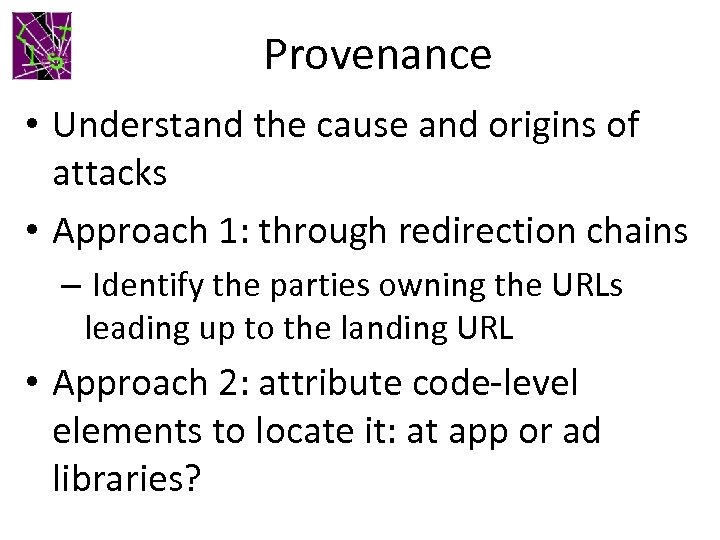 Provenance

• Understand the cause and origins of attacks

• Approach 1: through redirection chains

– Identify the parties owning the URLs leading up to the landing URL

• Approach 2: attribute code-level elements to locate it: at app or ad libraries?